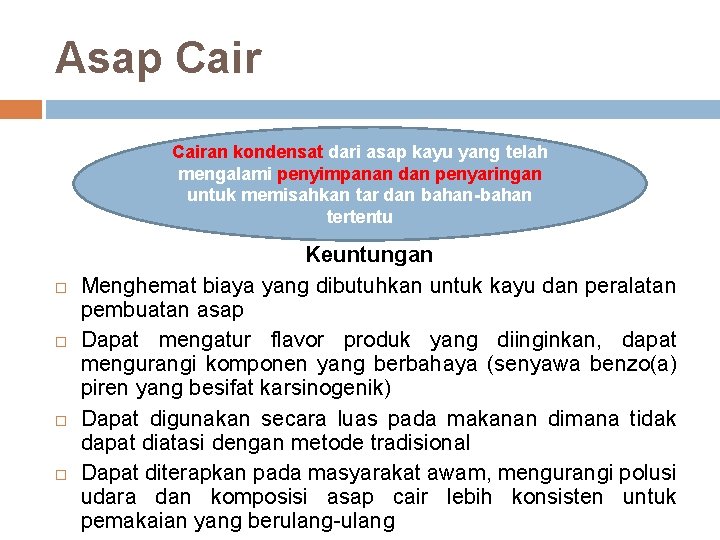 Asap Cair

Cairan kondensat dari asap kayu yang telah mengalami penyimpanan dan penyaringan untuk memisahkan tar dan bahan-bahan tertentu

Keuntungan

□ Menghemat biaya yang dibutuhkan untuk kayu dan peralatan pembuatan asap

□ Dapat mengatur flavor produk yang diinginkan, dapat mengurangi komponen yang berbahaya (senyawa benzo(a) piren yang besifat karsinogenik)

□ Dapat digunakan secara luas pada makanan dimana tidak dapat diatasi dengan metode tradisional

□ Dapat diterapkan pada masyarakat awam, mengurangi polusi udara dan komposisi asap cair lebih konsisten untuk pemakaian yang berulang-ulang